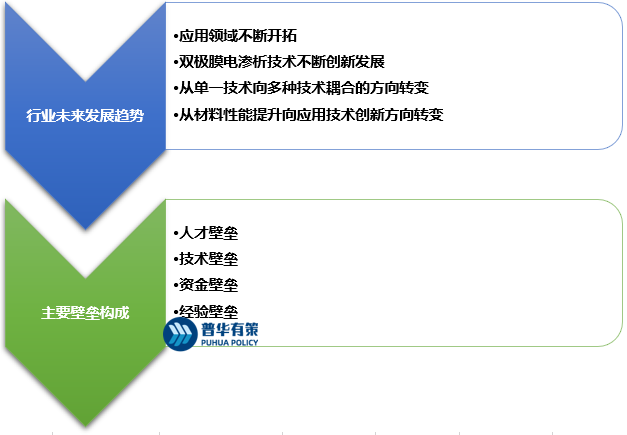 行业未来发展趋势

•应用领域不断开拓
•双极膜电渗析技术不断创新发展
•从单一技术向多种技术耦合的方向转变
•从材料性能提升向应用技术创新方向转变

主要壁垒构成

•人才壁垒
•技术壁垒
•资金壁垒
•经验壁垒

普华有策
PUHUA POLICY